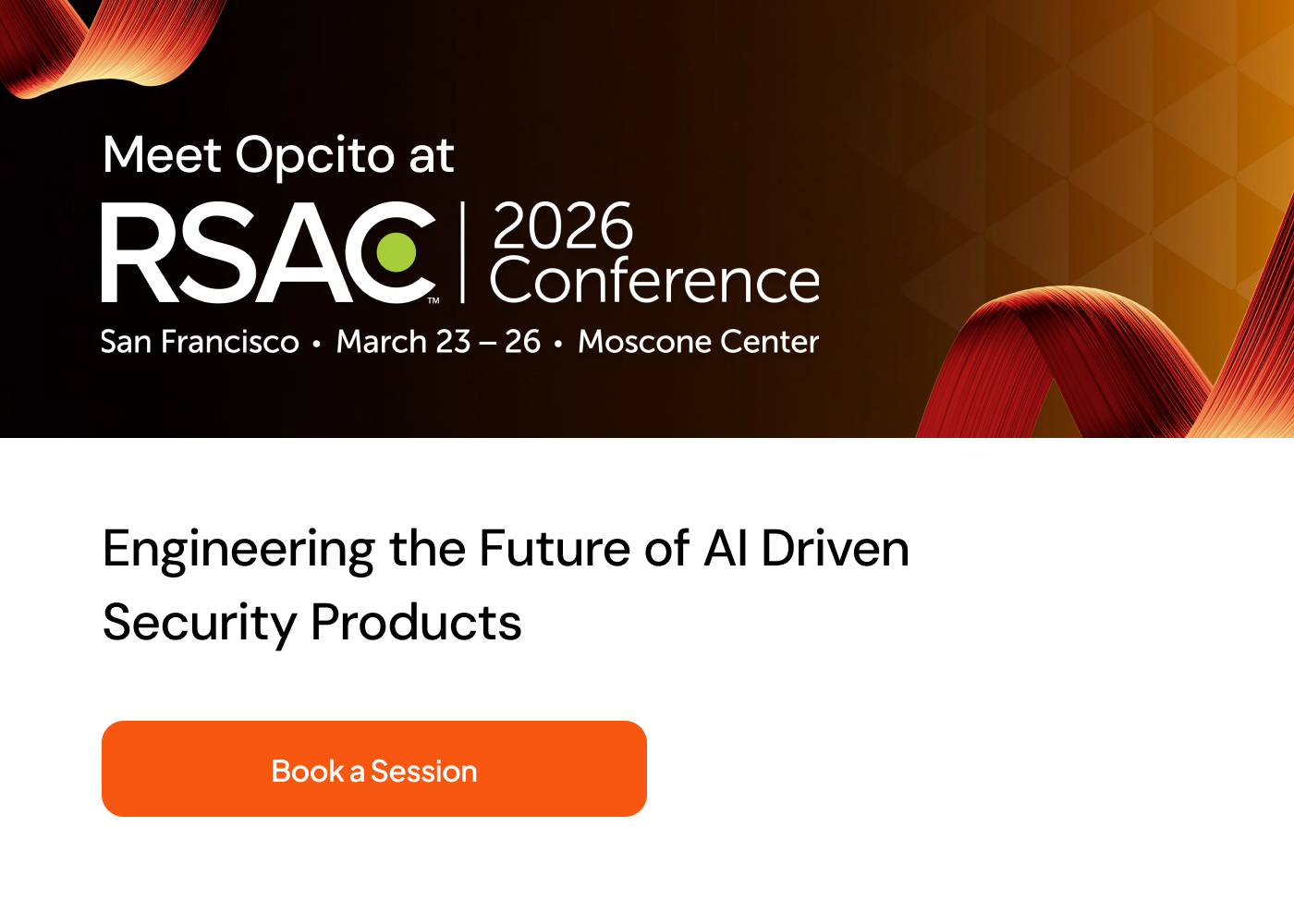 Meet Opcito at

RSAC™ | 2026 Conference

San Francisco • March 23 – 26 • Moscone Center

Engineering the Future of AI Driven Security Products

Book a Session